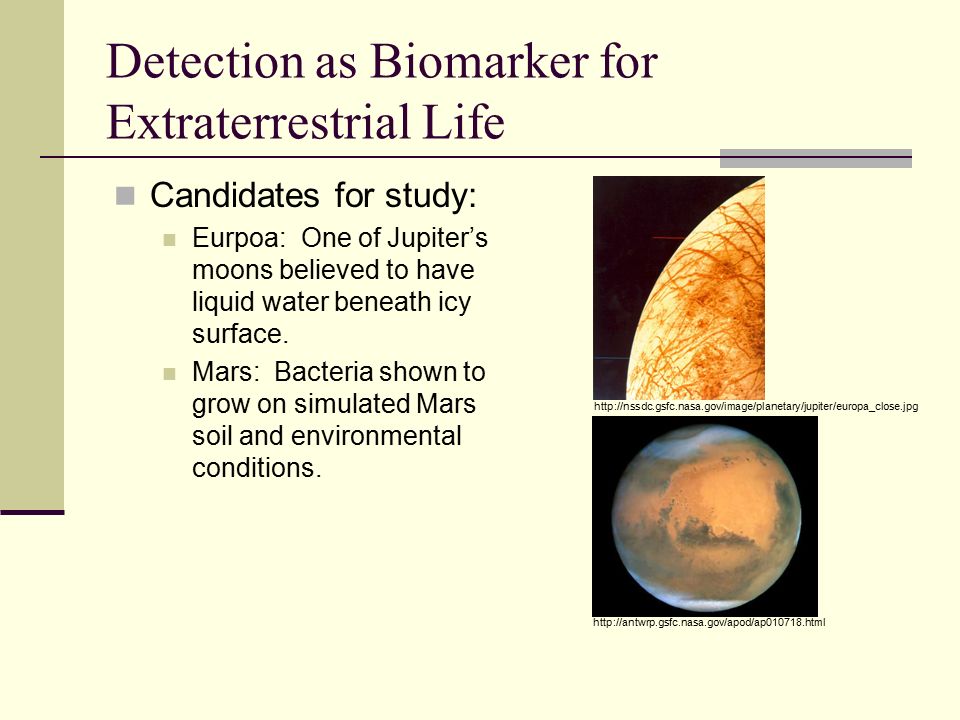 Detection as Biomarker for Extraterrestrial Life

Candidates for study:

Eurpoa: One of Jupiter’s moons believed to have liquid water beneath icy surface.

Mars: Bacteria shown to grow on simulated Mars soil and environmental conditions.

http://nssdc.gsfc.nasa.gov/image/planetary/jupiter/europa_close.jpg

http://antwrp.gsfc.nasa.gov/apod/ap010718.html